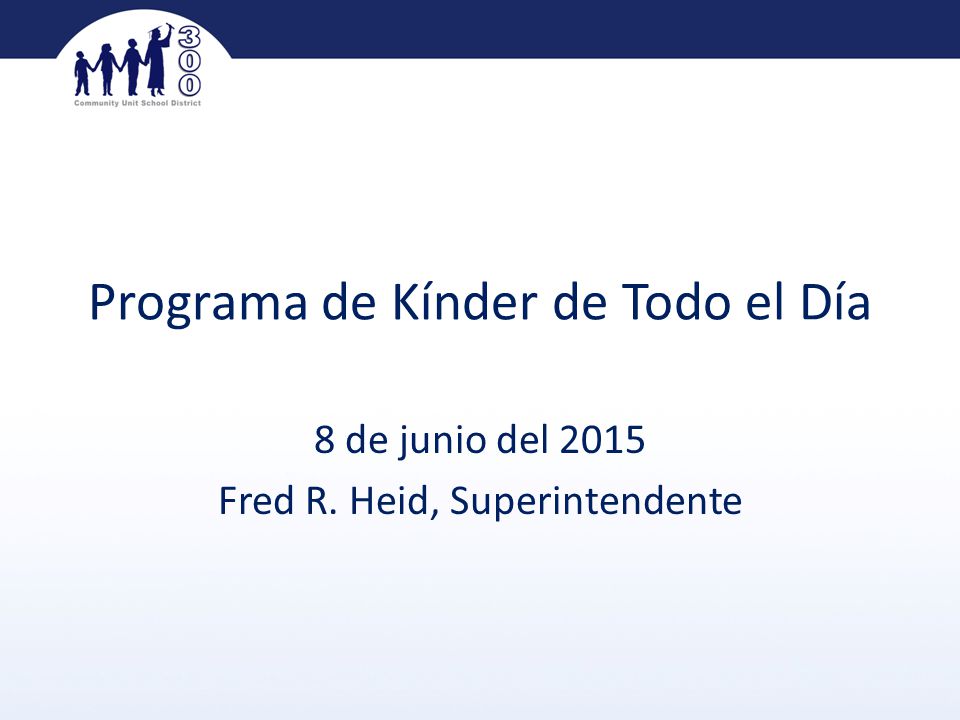 300
Community Unit School District

Programa de Kínder de Todo el Día

8 de junio del 2015
Fred R. Heid, Superintendente